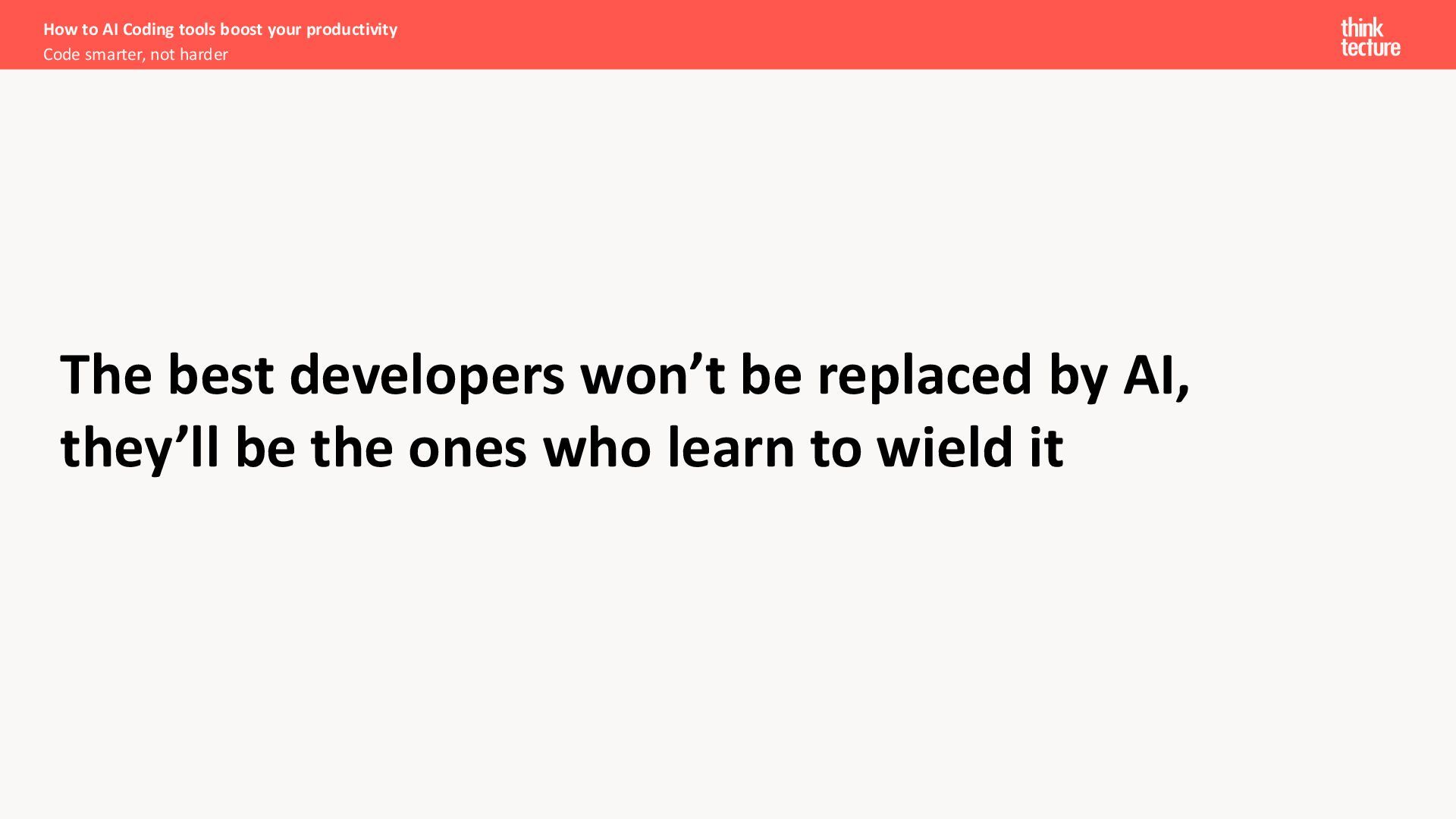 How to AI Coding tools boost your productivity
Code smarter, not harder

think
tecture

The best developers won’t be replaced by AI, they’ll be the ones who learn to wield it